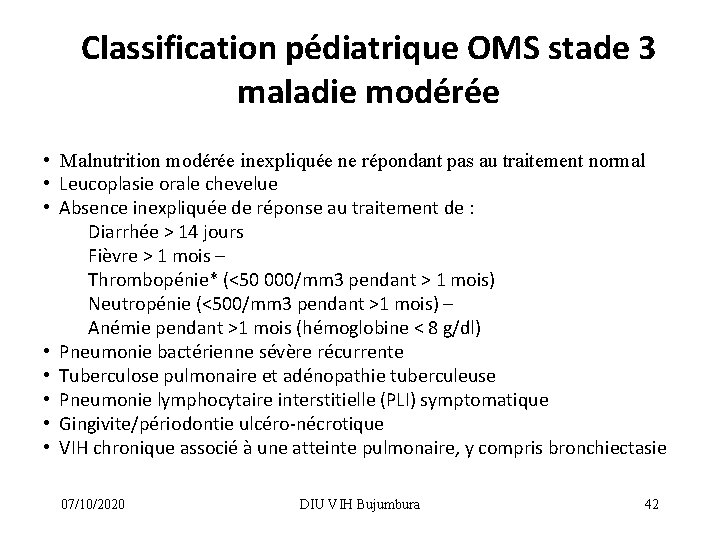 Classification pédiatrique OMS stade 3 maladie modérée

• Malnutrition modérée inexpliquée ne répondant pas au traitement normal
• Leucoplasie orale chevelue
• Absence inexpliquée de réponse au traitement de :
Diarrhée > 14 jours
Fièvre > 1 mois –
Thrombopénie* (<50 000/mm3 pendant > 1 mois)
Neutropénie (<500/mm3 pendant >1 mois) –
Anémie pendant >1 mois (hémoglobine < 8 g/dl)
• Pneumonie bactérienne sévère récurrente
• Tuberculose pulmonaire et adénopathie tuberculeuse
• Pneumonie lymphocytaire interstitielle (PLI) symptomatique
• Gingivite/périodontie ulcéro-nécrotique
• VIH chronique associé à une atteinte pulmonaire, y compris bronchiectasie

07/10/2020 DIU VIH Bujumbura 42